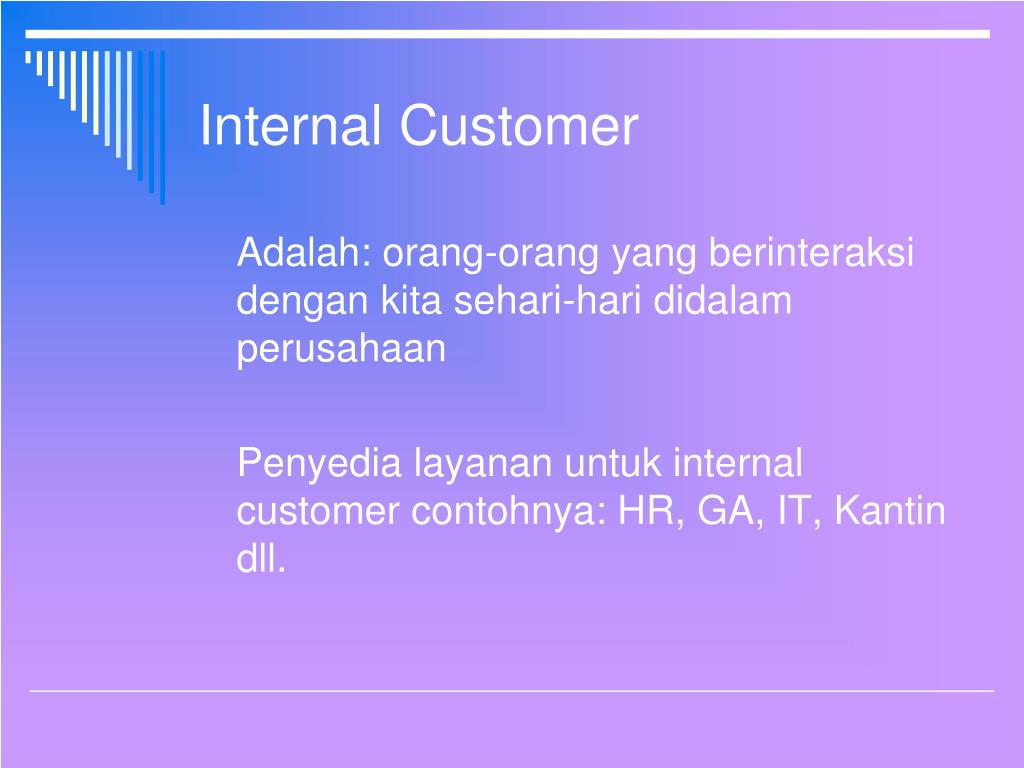 Internal Customer

Adalah: orang-orang yang berinteraksi dengan kita sehari-hari didalam perusahaan

Penyedia layanan untuk internal customer contohnya: HR, GA, IT, Kantin dll.